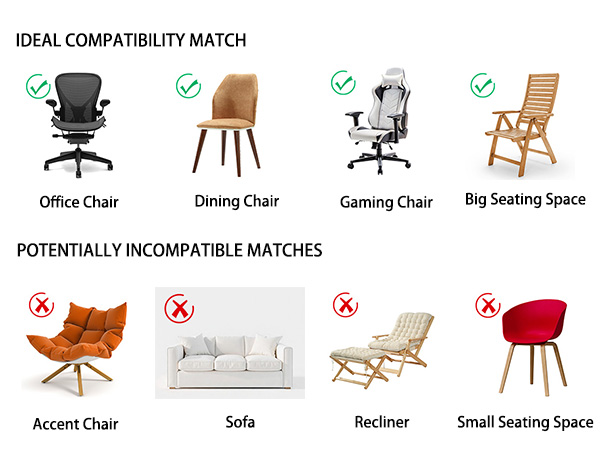 IDEAL COMPATIBILITY MATCH

Office Chair

Dining Chair

Gaming Chair

Big Seating Space

POTENTIALLY INCOMPATIBLE MATCHES

Accent Chair

Sofa

Recliner

Small Seating Space